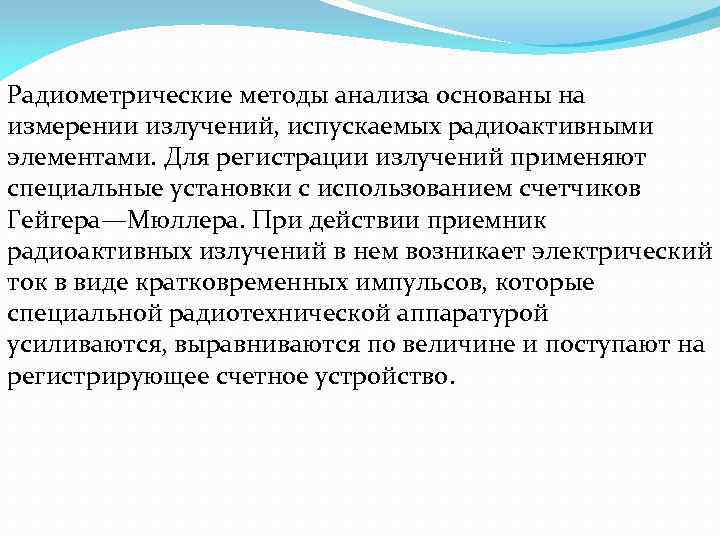 Радиометрические методы анализа основаны на измерении излучений, испускаемых радиоактивными элементами. Для регистрации излучений применяют специальные установки с использованием счетчиков Гейгера—Мюллера. При действии приемник радиоактивных излучений в нем возникает электрический ток в виде кратковременных импульсов, которые специальной радиотехнической аппаратурой усиливаются, выравниваются по величине и поступают на регистрирующее счетное устройство.